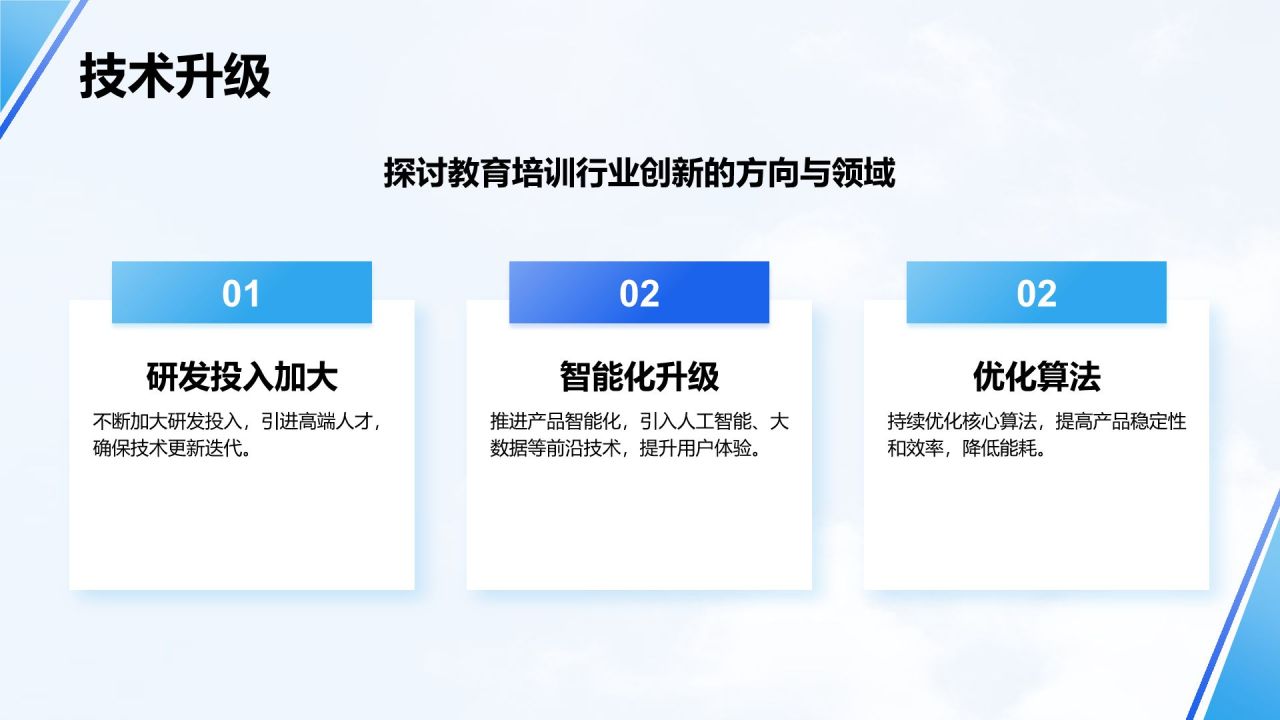 技术升级

探讨教育培训行业创新的方向与领域

01

研发投入加大

不断加大研发投入，引进高端人才，确保技术更新迭代。

02

智能化升级

推进产品智能化，引入人工智能、大数据等前沿技术，提升用户体验。

02

优化算法

持续优化核心算法，提高产品稳定性和效率，降低能耗。